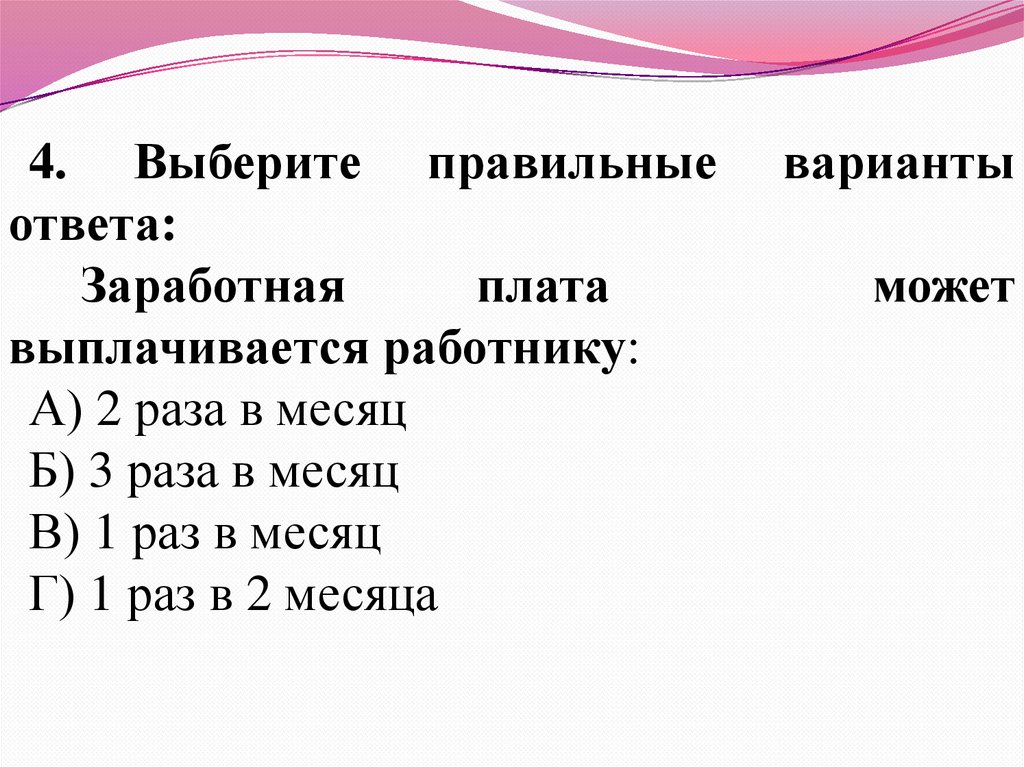 4. Выберите правильные варианты ответа:
Заработная плата может выплачивается работнику:
А) 2 раза в месяц
Б) 3 раза в месяц
В) 1 раз в месяц
Г) 1 раз в 2 месяца